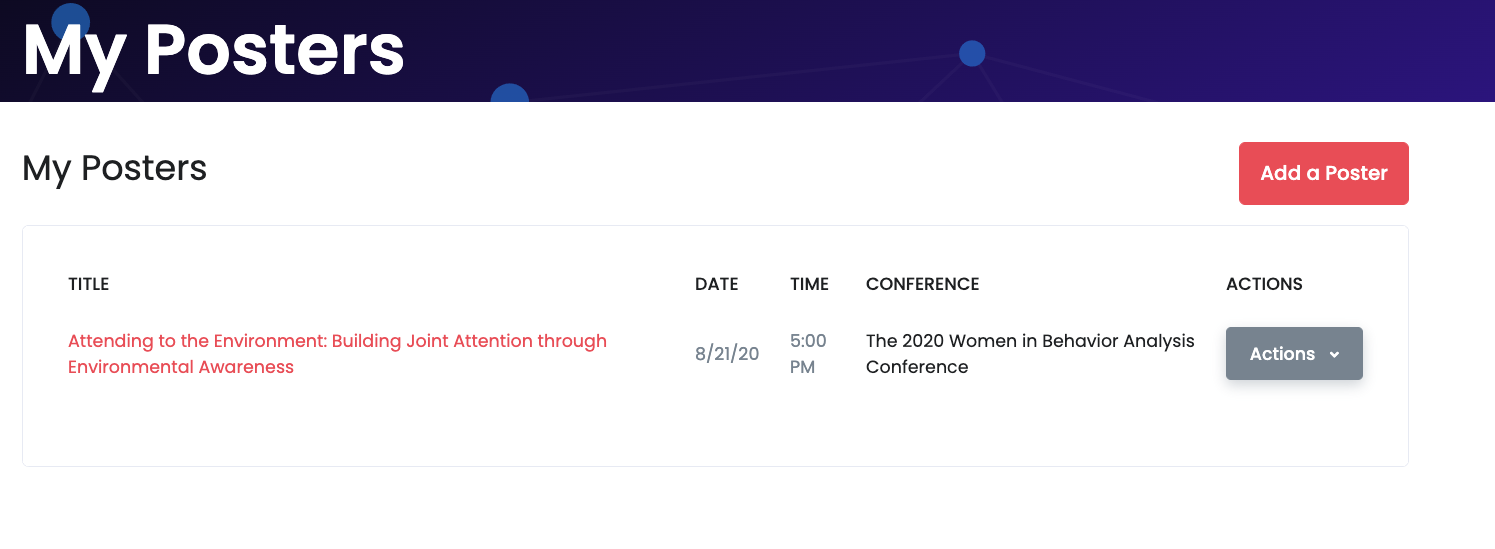 My Posters

My Posters

Add a Poster

| TITLE | DATE | TIME | CONFERENCE | ACTIONS |
|---|---|---|---|---|
| Attending to the Environment: Building Joint Attention through Environmental Awareness | 8/21/20 | 5:00 PM | The 2020 Women in Behavior Analysis Conference | Actions |